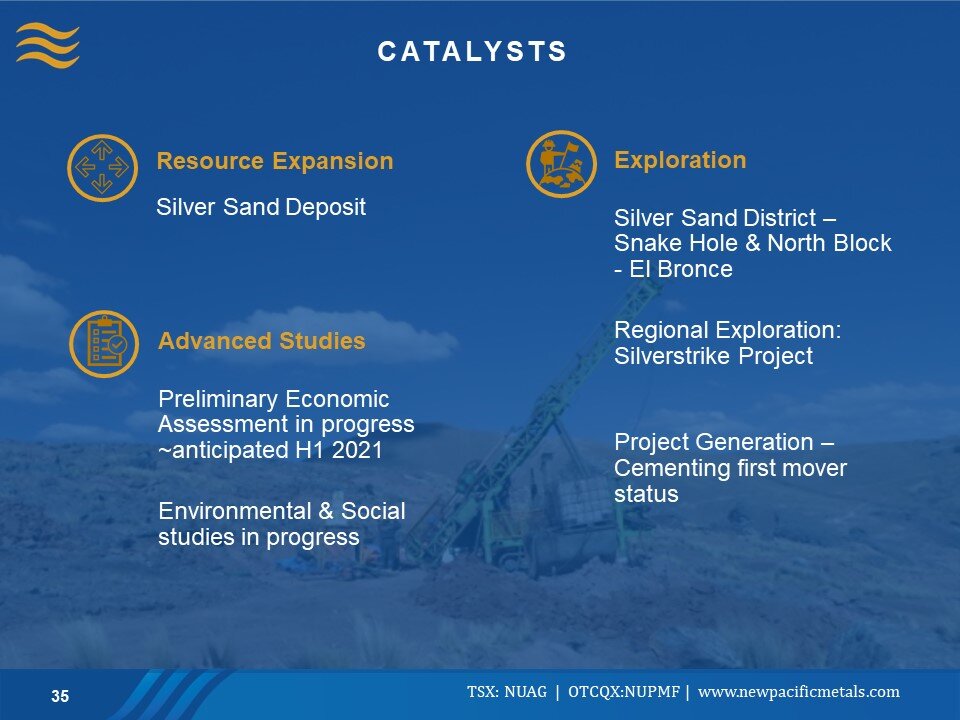 CATALYSTS

Resource Expansion

Silver Sand Deposit

Advanced Studies

Preliminary Economic Assessment in progress ~anticipated H1 2021

Environmental & Social studies in progress

Exploration

Silver Sand District – Snake Hole & North Block - El Bronce

Regional Exploration: Silverstrike Project

Project Generation – Cementing first mover status

35

TSX: NUAG | OTCQX:NUPMF | www.newpacificmetals.com